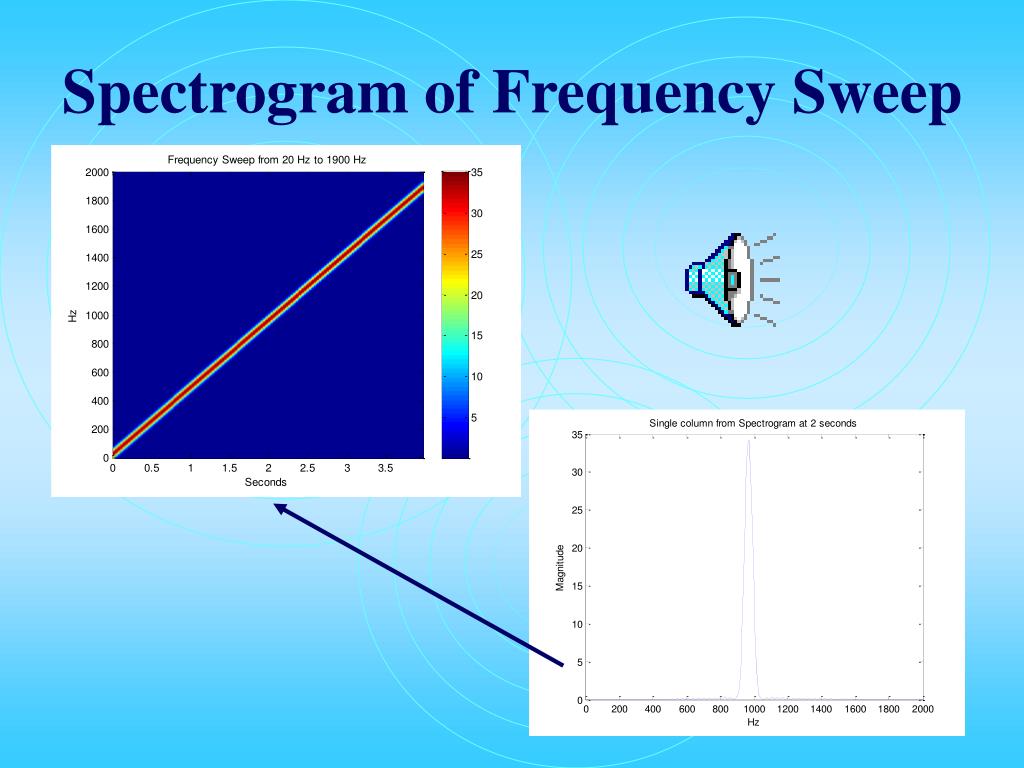 Spectrogram of Frequency Sweep

Frequency Sweep from 20 Hz to 1900 Hz

2000
1800
1600
1400
1200
1000
800
600
400
200
0
Hz

0 0.5 1 1.5 2 2.5 3 3.5
Seconds

35
30
25
20
15
10
5

Single column from Spectrogram at 2 seconds

35
30
25
20
15
10
5
0
Magnitude

0 200 400 600 800 1000 1200 1400 1600 1800 2000
Hz